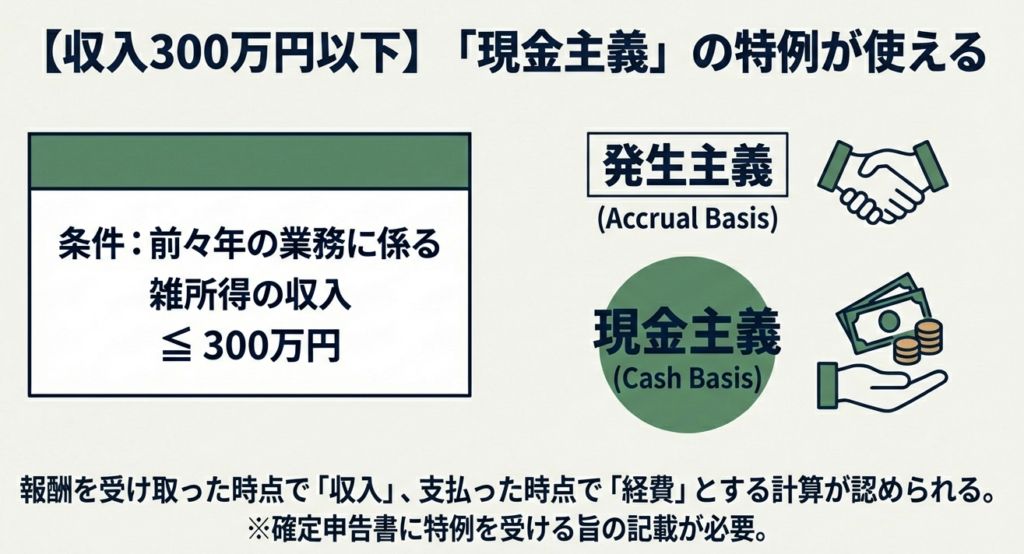 【収入300万円以下】「現金主義」の特例が使える

条件：前々年の業務に係る雑所得の収入
≦ 300万円

発生主義
(Accrual Basis)

現金主義
(Cash Basis)

報酬を受け取った時点で「収入」、支払った時点で「経費」とする計算が認められる。
※確定申告書に特例を受ける旨の記載が必要。